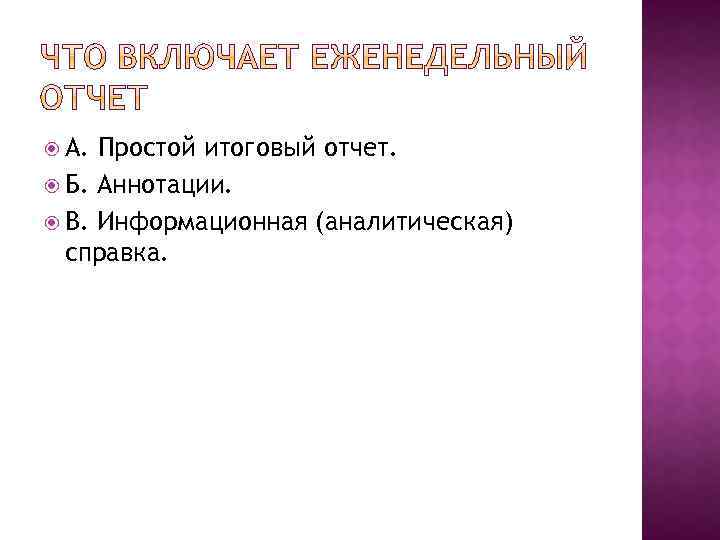 ЧТО ВКЛЮЧАЕТ ЕЖЕНЕДЕЛЬНЫЙ ОТЧЕТ

А. Простой итоговый отчет.

Б. Аннотации.

В. Информационная (аналитическая) справка.